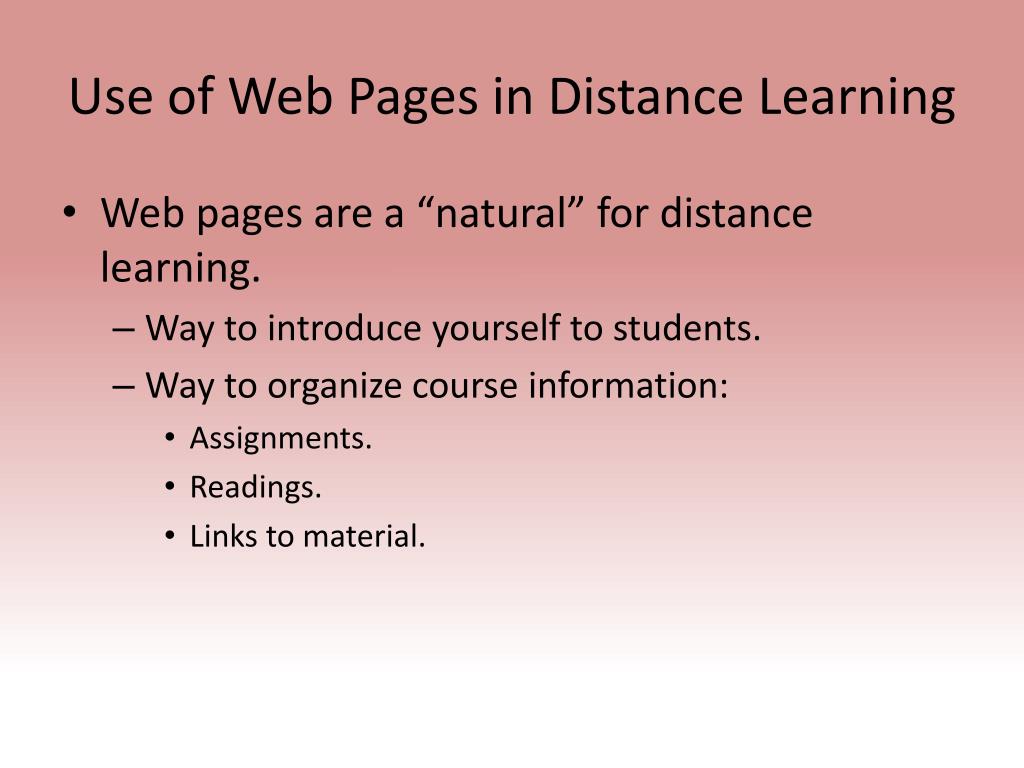 Use of Web Pages in Distance Learning

• Web pages are a “natural” for distance learning.
– Way to introduce yourself to students.
– Way to organize course information:
• Assignments.
• Readings.
• Links to material.